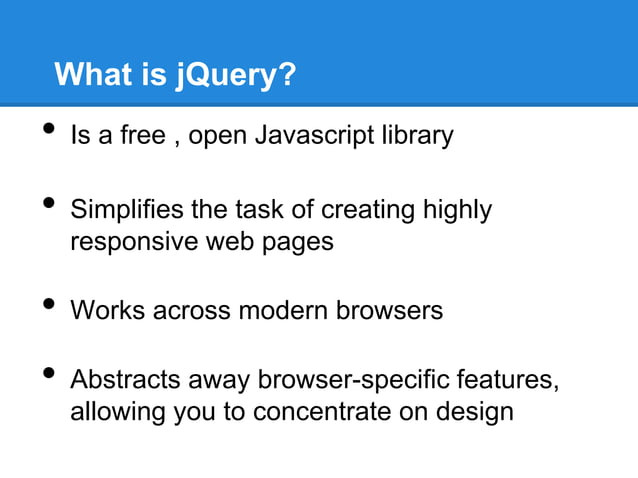 What is jQuery?

• Is a free , open Javascript library

• Simplifies the task of creating highly responsive web pages

• Works across modern browsers

• Abstracts away browser-specific features, allowing you to concentrate on design